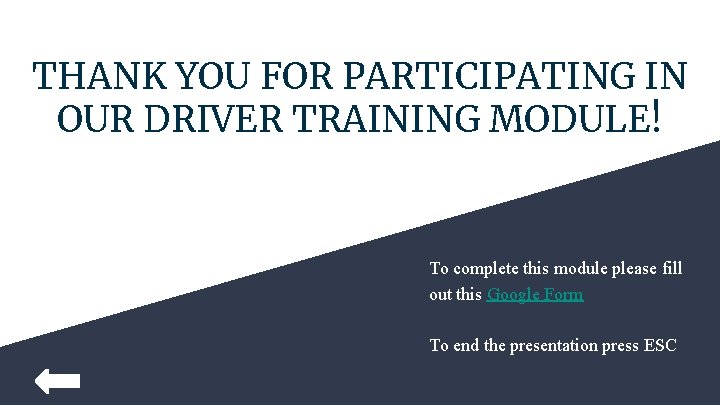 THANK YOU FOR PARTICIPATING IN OUR DRIVER TRAINING MODULE!

To complete this module please fill out this Google Form

To end the presentation press ESC